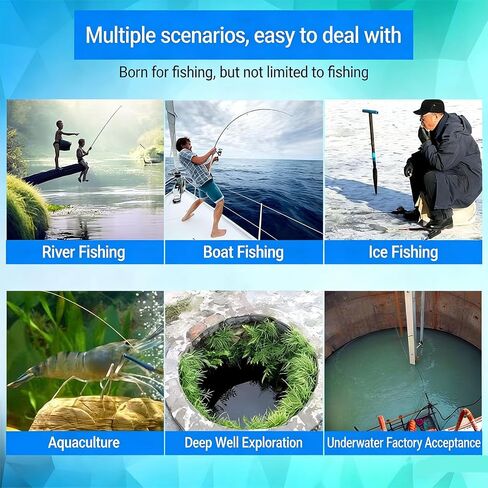 Multiple scenarios, easy to deal with

Born for fishing, but not limited to fishing

River Fishing

Boat Fishing

Ice Fishing

Aquaculture

Deep Well Exploration

Underwater Factory Acceptance